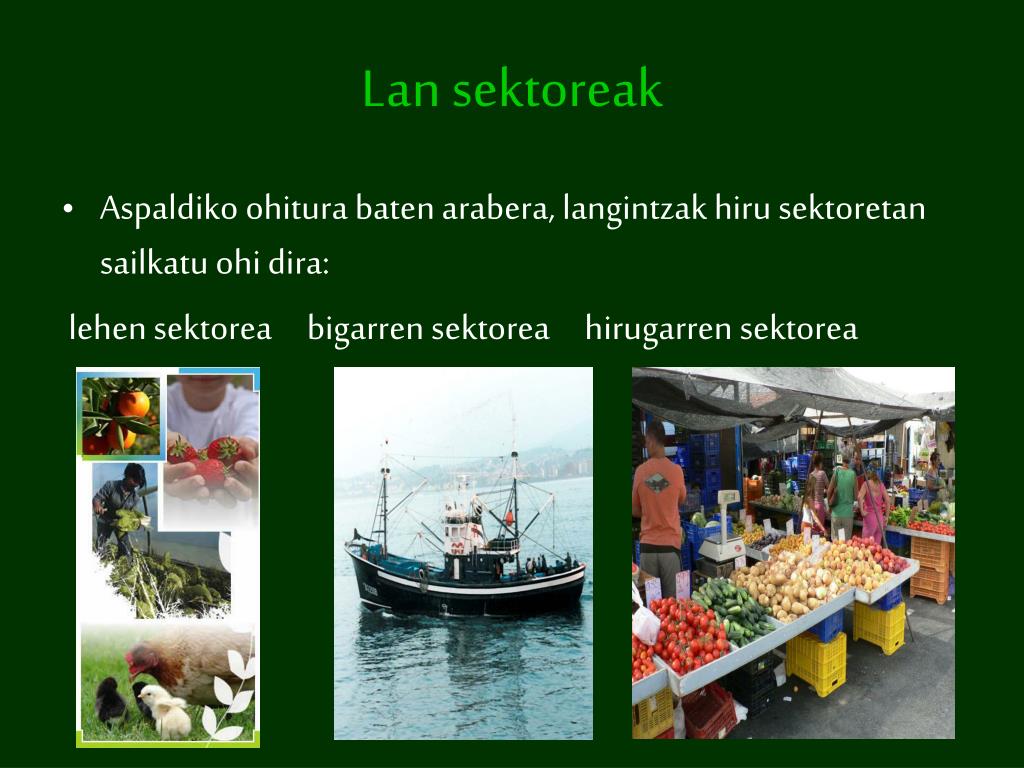 Lan sektoreak

• Aspaldiko ohitura baten arabera, langintzak hiru sektoretan sailkatu ohi dira:

lehen sektorea bigarren sektorea hirugarren sektorea